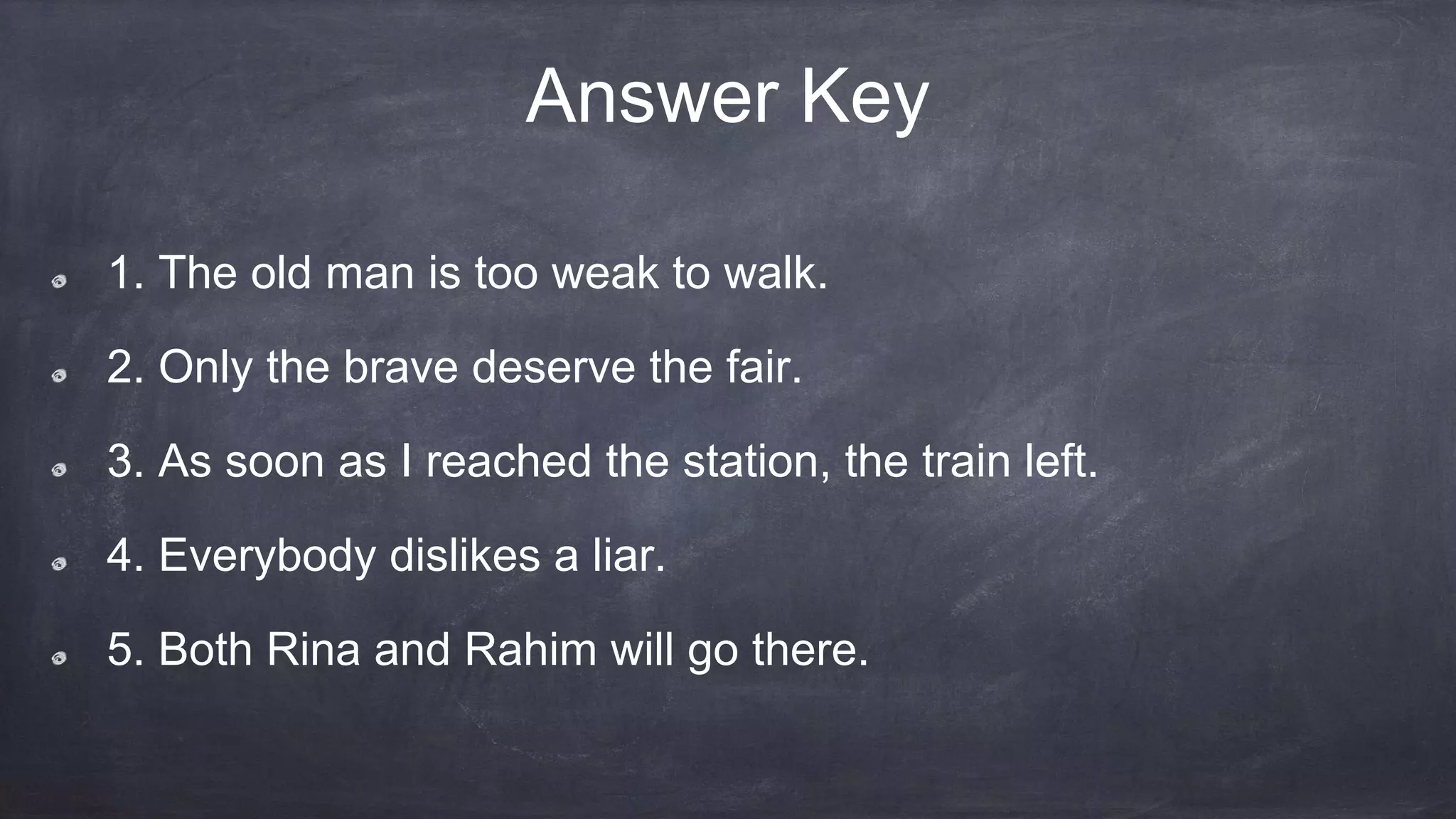 Answer Key

1. The old man is too weak to walk.

2. Only the brave deserve the fair.

3. As soon as I reached the station, the train left.

4. Everybody dislikes a liar.

5. Both Rina and Rahim will go there.